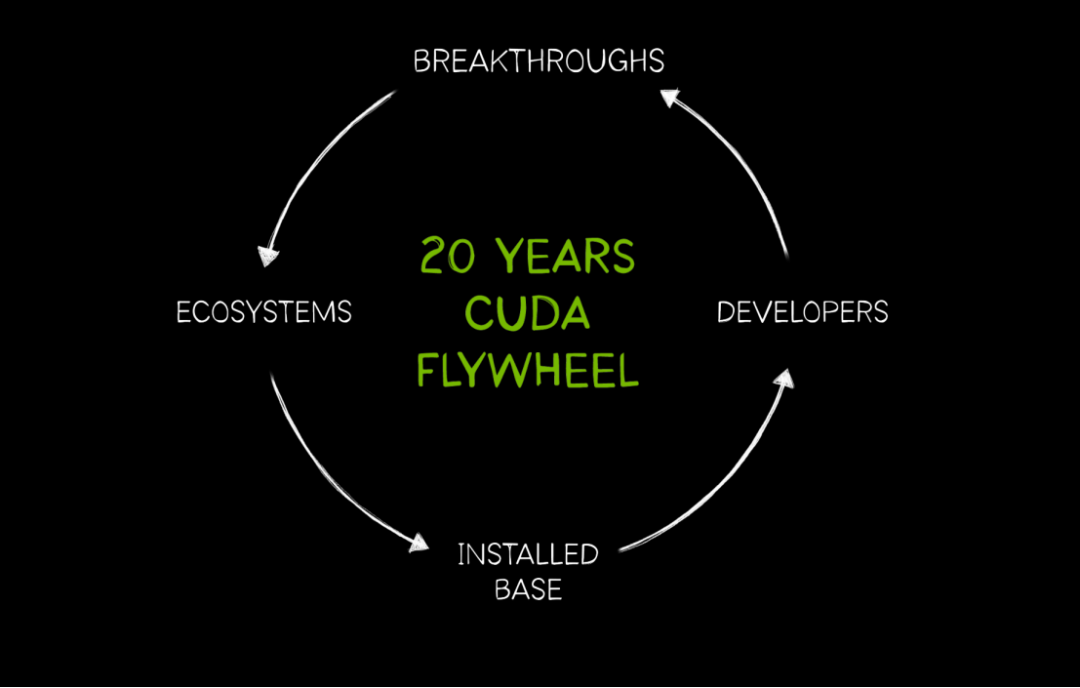 BREAKTHROUGHS

ECOSYSTEMS

20 YEARS CUDA FLYWHEEL

DEVELOPERS

INSTALLED BASE